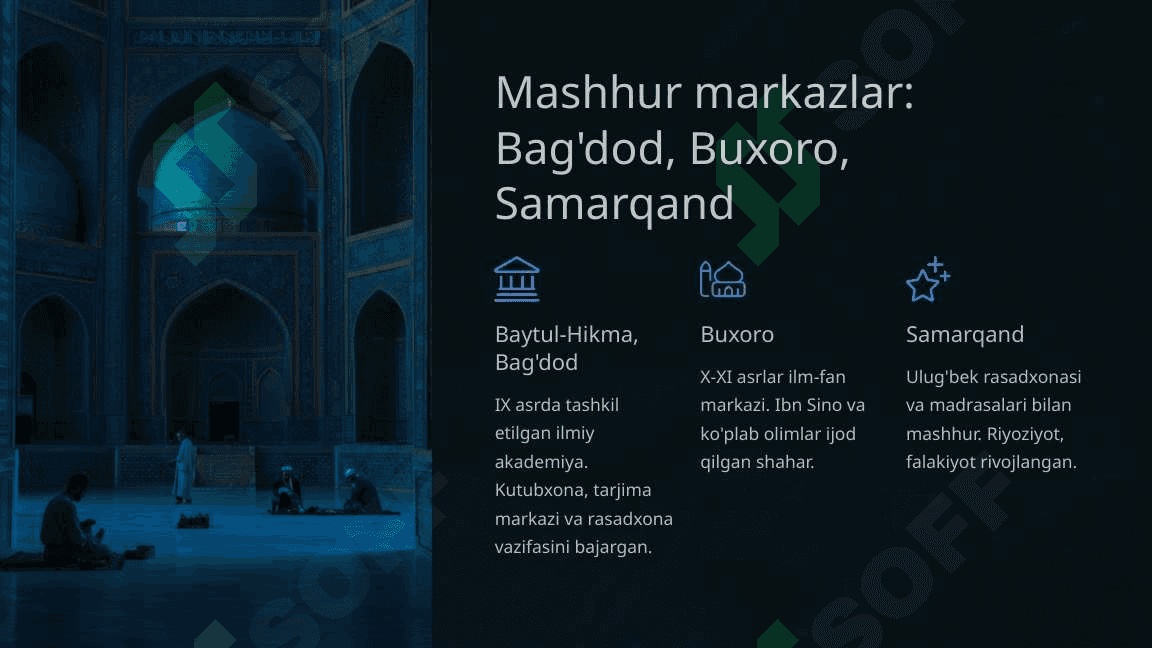 Mashhur markazlar: Bag'dod, Buxoro, Samarqand

Baytul-Hikma, Bag'dod

IX asrda tashkil etilgan ilmiy akademiya. Kutubxona, tarjima markazi va rasadxona vazifasini bajargan.

Buxoro

X-XI asrlar ilm-fan markazi. Ibn Sino va ko'plab olimlar ijod qilgan shahar.

Samarqand

Ulug'bek rasadxonasi va madrasalari bilan mashhur. Riyoziyot, falakiyot rivojlangan.

SOFF